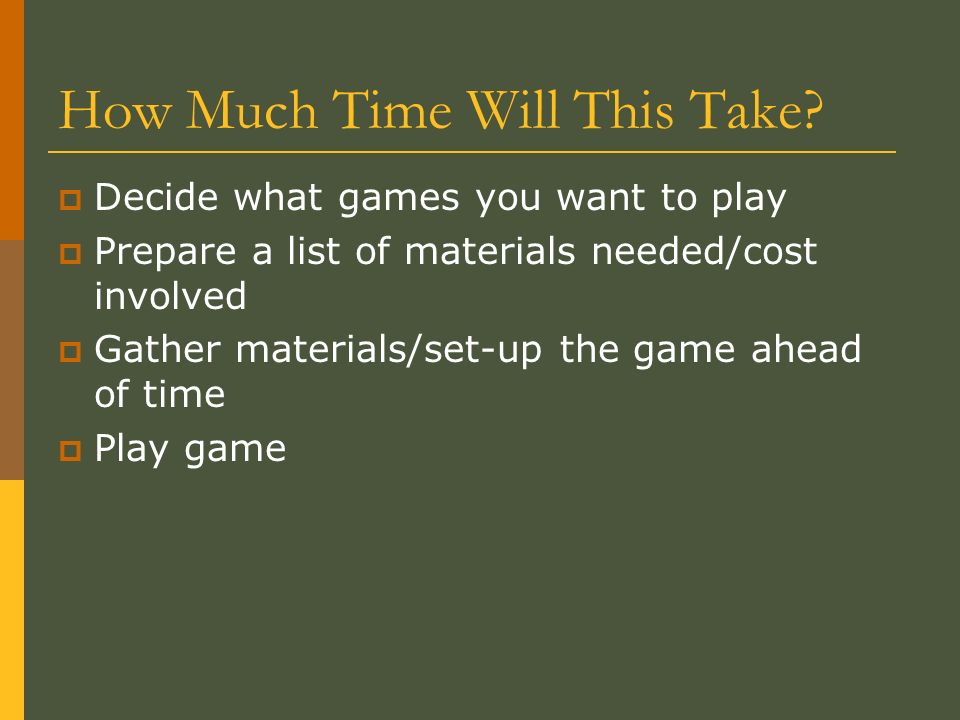 How Much Time Will This Take?

- Decide what games you want to play
- Prepare a list of materials needed/cost involved
- Gather materials/set-up the game ahead of time
- Play game